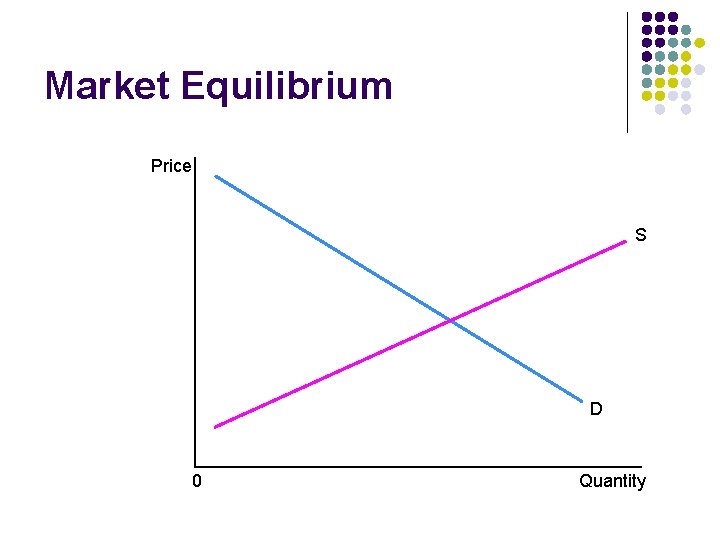 Market Equilibrium

Price

S

D

0

Quantity